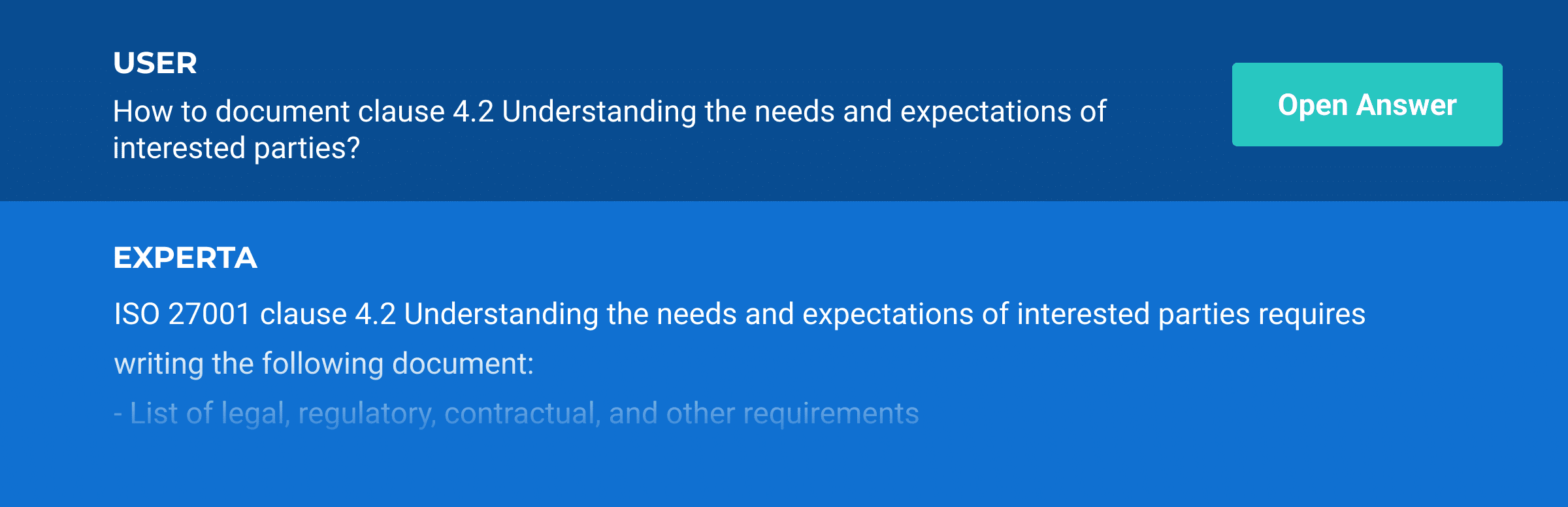 USER

How to document clause 4.2 Understanding the needs and expectations of interested parties?

Open Answer

EXPERTA

ISO 27001 clause 4.2 Understanding the needs and expectations of interested parties requires writing the following document:

- List of legal, regulatory, contractual, and other requirements